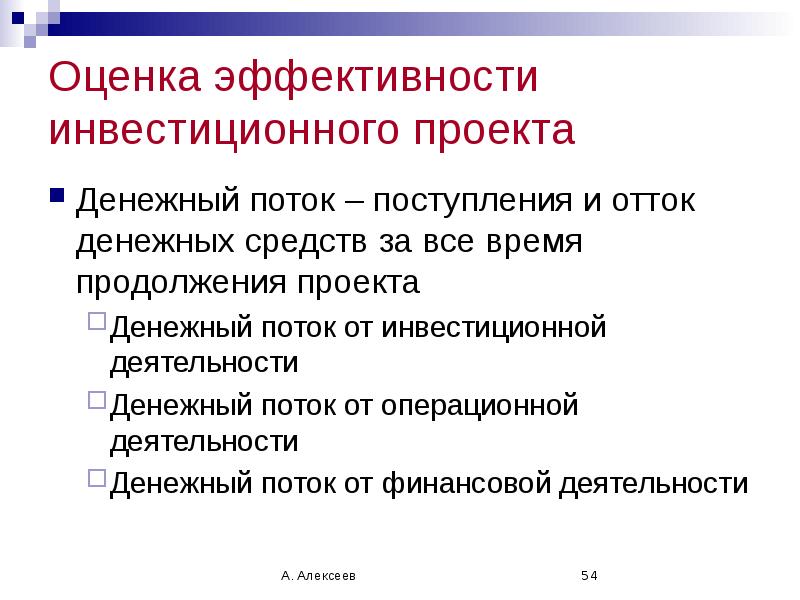 Оценка эффективности инвестиционного проекта

Денежный поток – поступления и отток денежных средств за все время продолжения проекта

Денежный поток от инвестиционной деятельности

Денежный поток от операционной деятельности

Денежный поток от финансовой деятельности

А. Алексеев

54